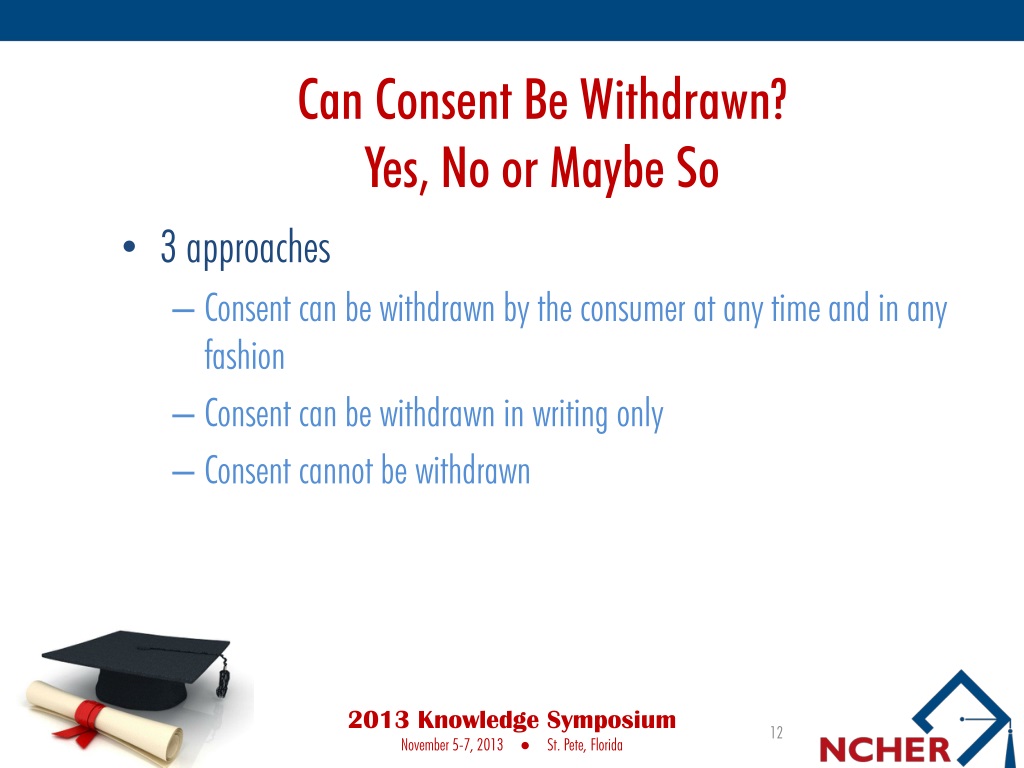 Can Consent Be Withdrawn?
Yes, No or Maybe So

• 3 approaches
– Consent can be withdrawn by the consumer at any time and in any fashion
– Consent can be withdrawn in writing only
– Consent cannot be withdrawn

2013 Knowledge Symposium
November 5-7, 2013 ● St. Pete, Florida

12

NCHER